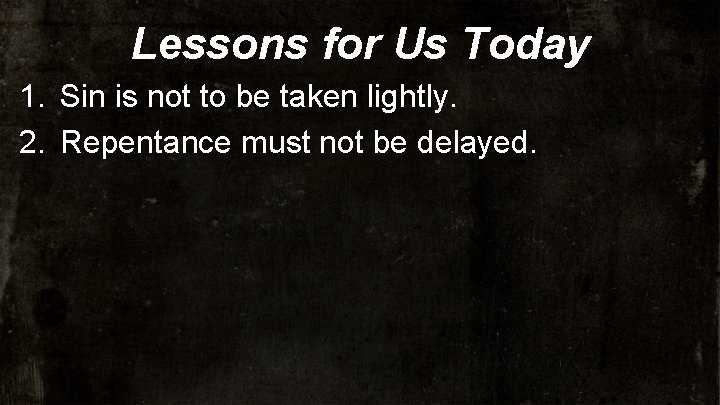 Lessons for Us Today

1. Sin is not to be taken lightly.
2. Repentance must not be delayed.